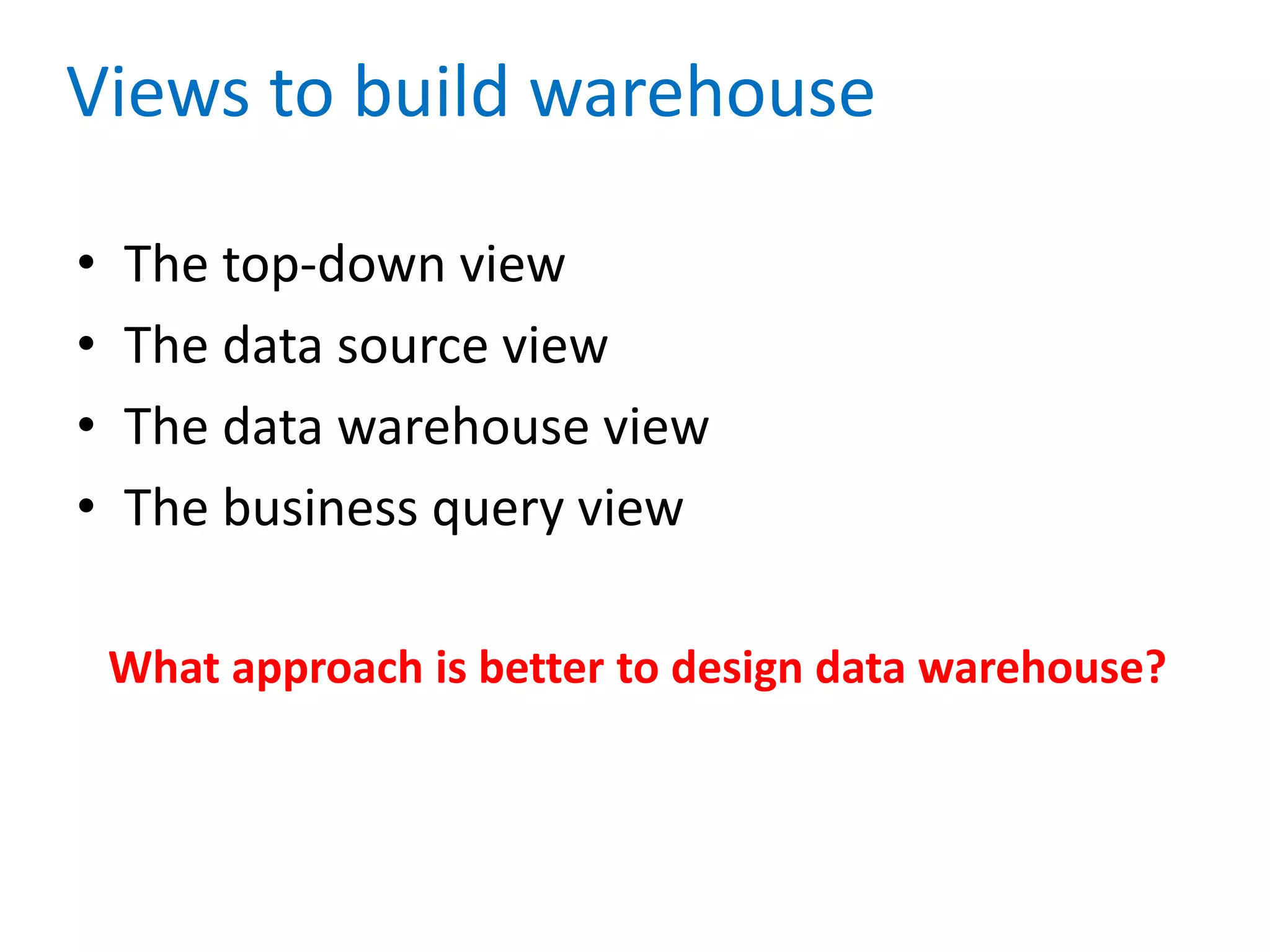 Views to build warehouse

• The top-down view
• The data source view
• The data warehouse view
• The business query view

What approach is better to design data warehouse?